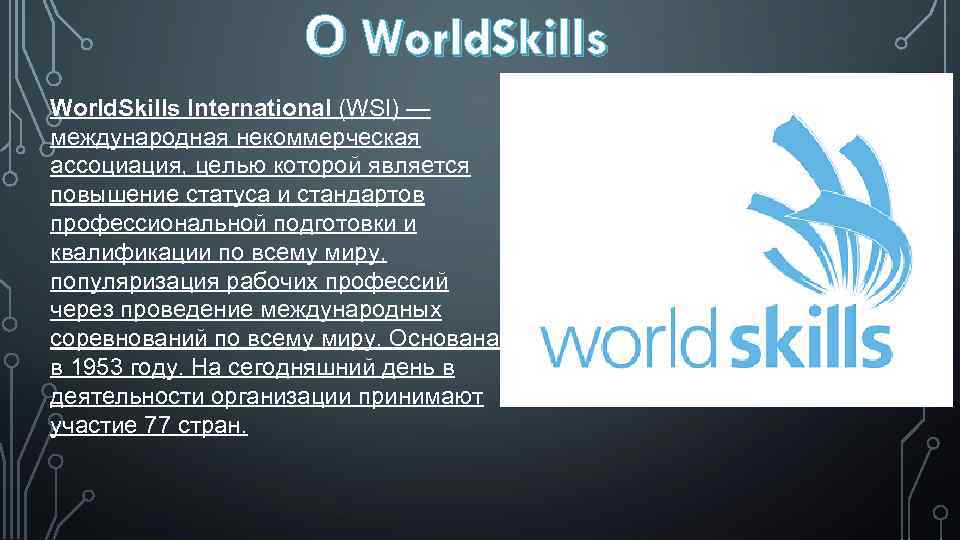 О WorldSkills

WorldSkills International (WSI) — международная некоммерческая ассоциация, целью которой является повышение статуса и стандартов профессиональной подготовки и квалификации по всему миру, популяризация рабочих профессий через проведение международных соревнований по всему миру. Основана в 1953 году. На сегодняшний день в деятельности организации принимают участие 77 стран.

worldskills